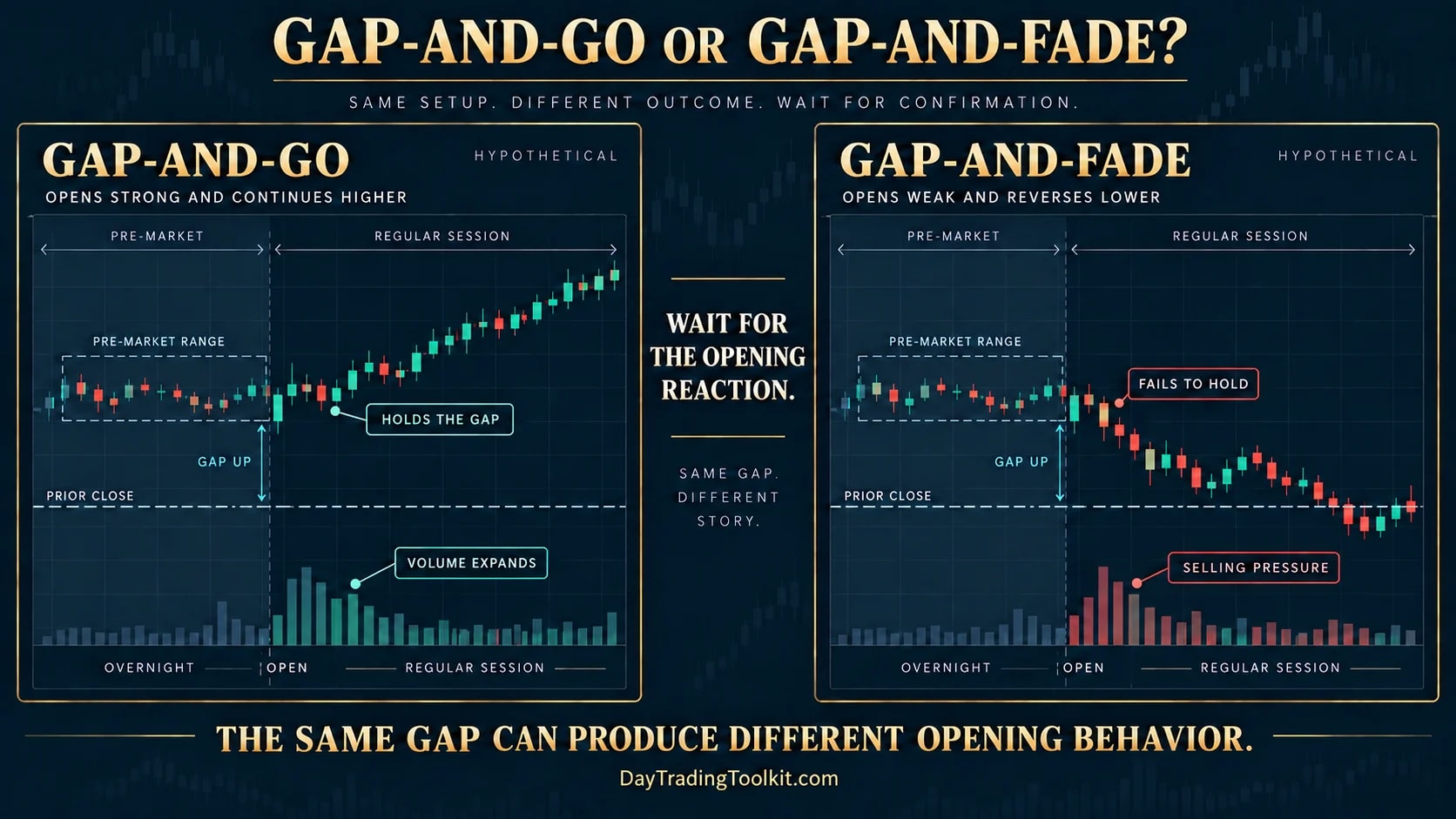 GAP-AND-GO OR GAP-AND-FADE?

SAME SETUP. DIFFERENT OUTCOME. WAIT FOR CONFIRMATION.

GAP-AND-GO

HYPOTHETICAL

OPENS STRONG AND CONTINUES HIGHER

PRE-MARKET

REGULAR SESSION

PRE-MARKET RANGE

HOLDS THE GAP

GAP UP

PRIOR CLOSE

VOLUME EXPANDS

OVERNIGHT

OPEN

REGULAR SESSION

WAIT FOR THE OPENING REACTION.

SAME GAP. DIFFERENT STORY.

GAP-AND-FADE

HYPOTHETICAL

OPENS WEAK AND REVERSES LOWER

PRE-MARKET

REGULAR SESSION

PRE-MARKET RANGE

FAILS TO HOLD

GAP UP

PRIOR CLOSE

SELLING PRESSURE

OVERNIGHT

OPEN

REGULAR SESSION

THE SAME GAP CAN PRODUCE DIFFERENT OPENING BEHAVIOR.

DayTradingToolkit.com